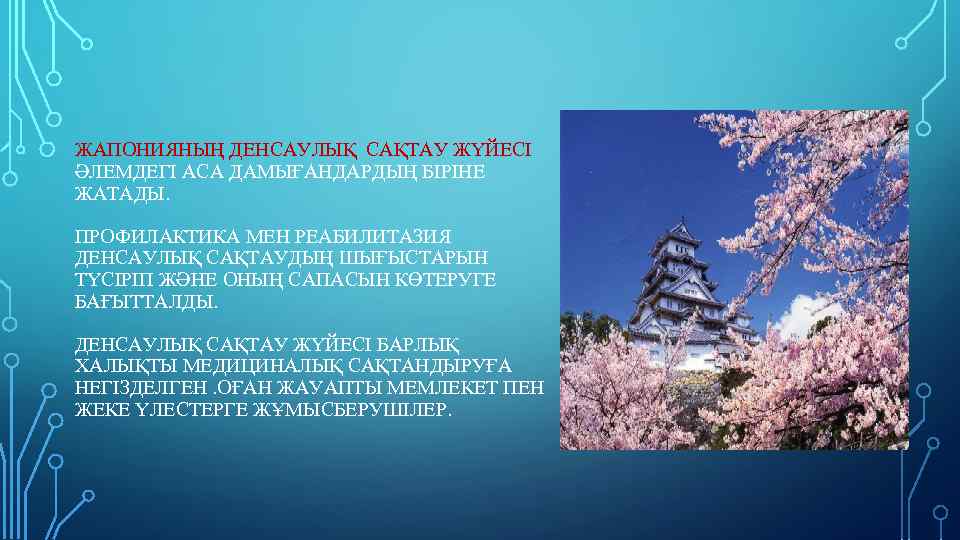 ЖАПОНИЯНЫҢ ДЕНСАУЛЫҚ САҚТАУ ЖҮЙЕСІ ӘЛЕМДЕГІ АСА ДАМЫҒАНДАРДЫҢ БІРІНЕ ЖАТАДЫ.

ПРОФИЛАКТИКА МЕН РЕАБИЛИТАЗИЯ ДЕНСАУЛЫҚ САҚТАУДЫҢ ШЫҒЫСТАРЫН ТҮСІРІП ЖӘНЕ ОНЫҢ САПАСЫН КӨТЕРУГЕ БАҒЫТТАЛДЫ.

ДЕНСАУЛЫҚ САҚТАУ ЖҮЙЕСІ БАРЛЫҚ ХАЛЫҚТЫ МЕДИЦИНАЛЫҚ САҚТАНДЫРУҒА НЕГІЗДЕЛГЕН .ОҒАН ЖАУАПТЫ МЕМЛЕКЕТ ПЕН ЖЕКЕ ҮЛЕСТЕРГЕ ЖҰМЫСБЕРУШІЛЕР.